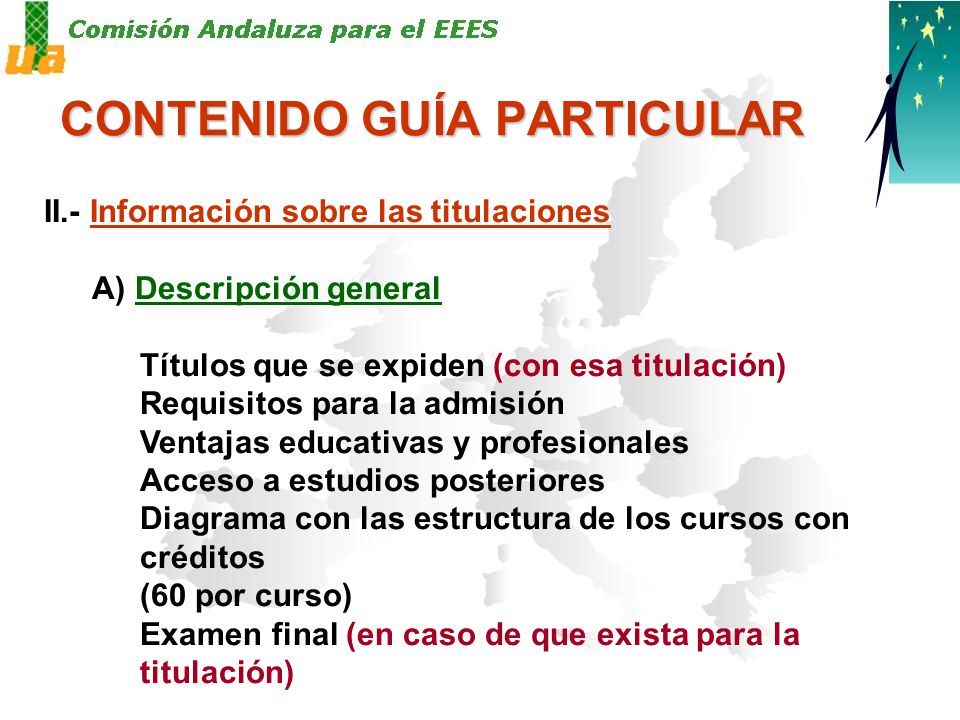 ua

Comisión Andaluza para el EEES

CONTENIDO GUÍA PARTICULAR

II.- Información sobre las titulaciones

A) Descripción general

Títulos que se expiden (con esa titulación)
Requisitos para la admisión
Ventajas educativas y profesionales
Acceso a estudios posteriores
Diagrama con las estructura de los cursos con créditos
(60 por curso)
Examen final (en caso de que exista para la titulación)